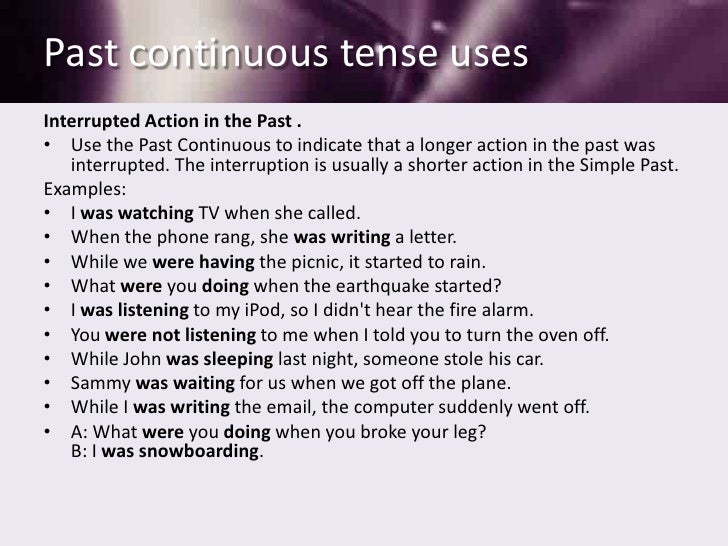 Past continuous tense uses

Interrupted Action in the Past .

• Use the Past Continuous to indicate that a longer action in the past was interrupted. The interruption is usually a shorter action in the Simple Past.

Examples:

• I was watching TV when she called.
• When the phone rang, she was writing a letter.
• While we were having the picnic, it started to rain.
• What were you doing when the earthquake started?
• I was listening to my iPod, so I didn't hear the fire alarm.
• You were not listening to me when I told you to turn the oven off.
• While John was sleeping last night, someone stole his car.
• Sammy was waiting for us when we got off the plane.
• While I was writing the email, the computer suddenly went off.
• A: What were you doing when you broke your leg?
B: I was snowboarding.